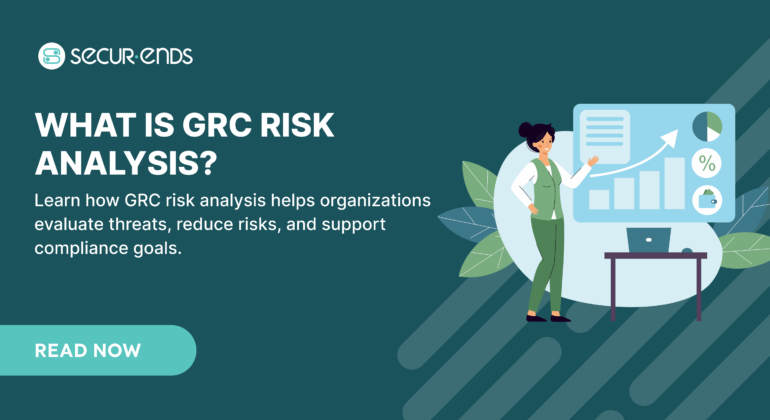 SECUR·ENDS

WHAT IS GRC RISK ANALYSIS?

Learn how GRC risk analysis helps organizations evaluate threats, reduce risks, and support compliance goals.

%

READ NOW